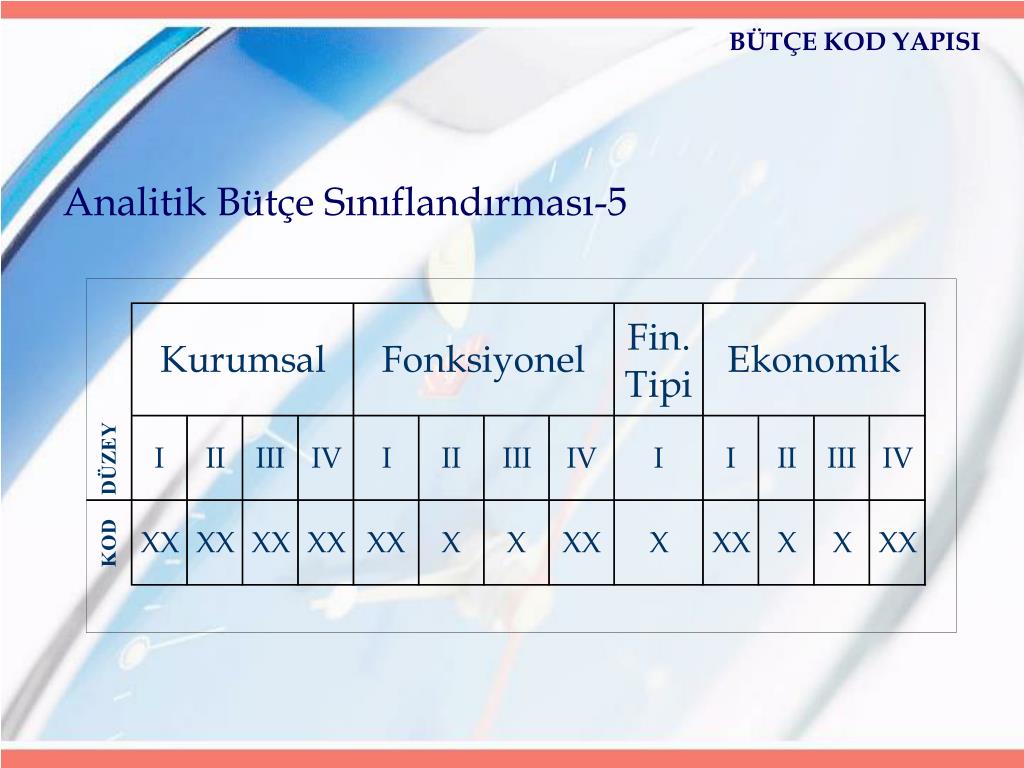 BÜTÇE KOD YAPISI

Analitik Bütçe Sınıflandırması-5

| | Kurumsal | | | | Fonksiyonel | | | | Fin. Tipi | Ekonomik | | | |
|---|---|---|---|---|---|---|---|---|---|---|---|---|---|
| DÜZEY | I | II | III | IV | I | II | III | IV | I | I | II | III | IV |
| KOD | XX | XX | XX | XX | XX | X | X | XX | X | XX | X | X | XX |